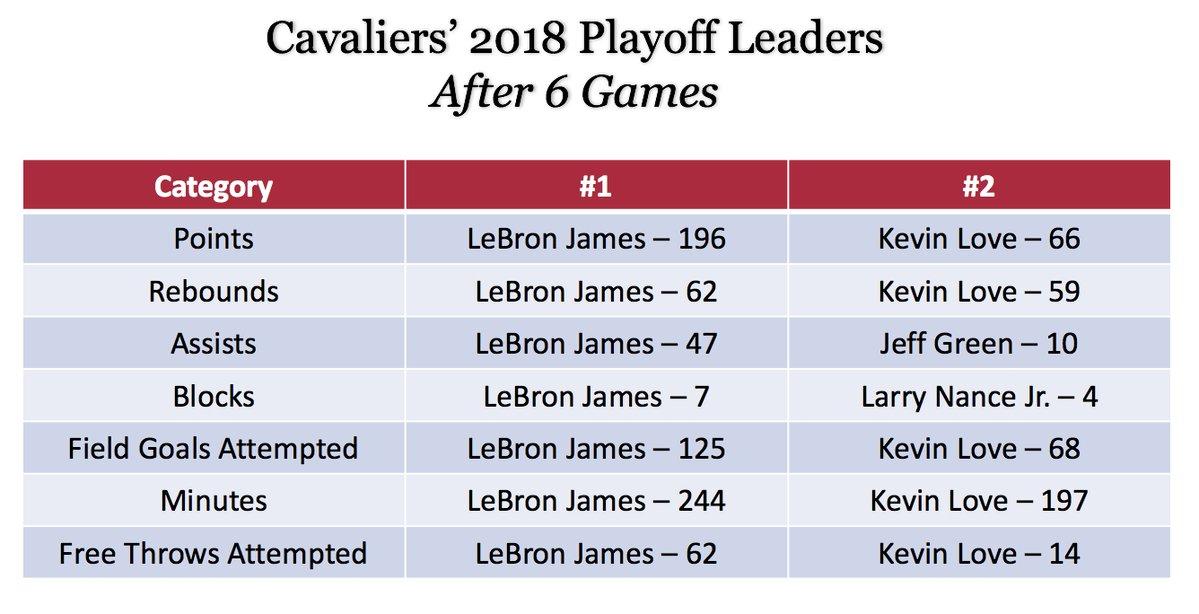 Cavaliers' 2018 Playoff Leaders
After 6 Games

| Category | #1 | #2 |
|---|---|---|
| Points | LeBron James – 196 | Kevin Love – 66 |
| Rebounds | LeBron James – 62 | Kevin Love – 59 |
| Assists | LeBron James – 47 | Jeff Green – 10 |
| Blocks | LeBron James – 7 | Larry Nance Jr. – 4 |
| Field Goals Attempted | LeBron James – 125 | Kevin Love – 68 |
| Minutes | LeBron James – 244 | Kevin Love – 197 |
| Free Throws Attempted | LeBron James – 62 | Kevin Love – 14 |